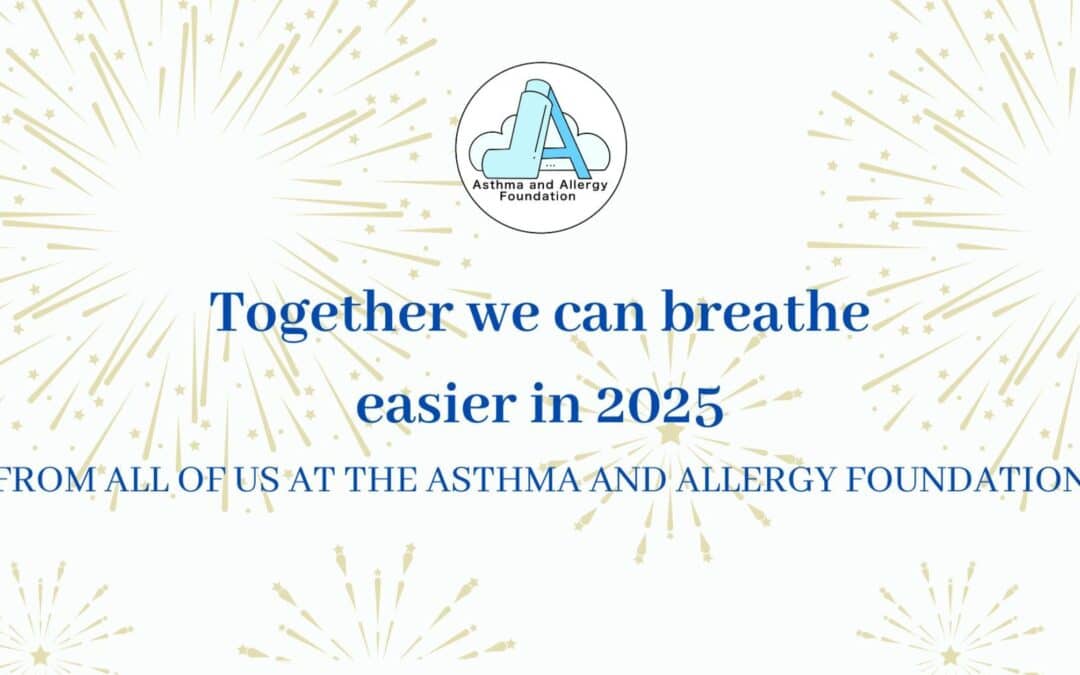 Asthma and Allergy Foundation

Together we can breathe easier in 2025

FROM ALL OF US AT THE ASTHMA AND ALLERGY FOUNDATION